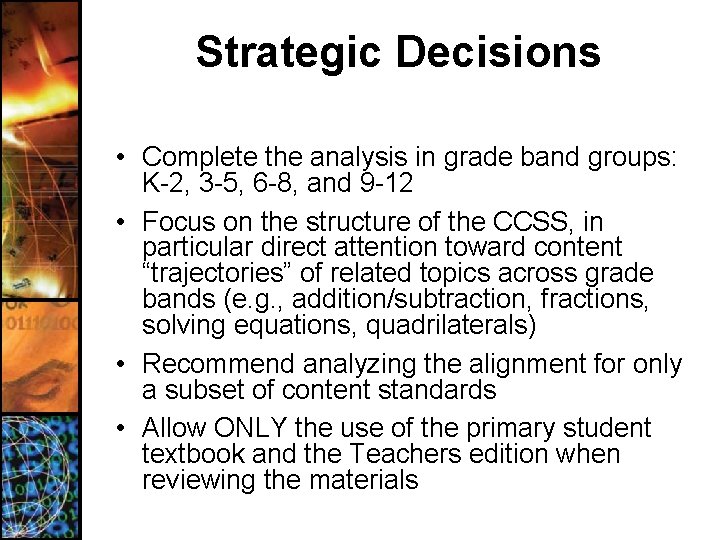 Strategic Decisions

• Complete the analysis in grade band groups: K-2, 3-5, 6-8, and 9-12

• Focus on the structure of the CCSS, in particular direct attention toward content “trajectories” of related topics across grade bands (e.g., addition/subtraction, fractions, solving equations, quadrilaterals)

• Recommend analyzing the alignment for only a subset of content standards

• Allow ONLY the use of the primary student textbook and the Teachers edition when reviewing the materials